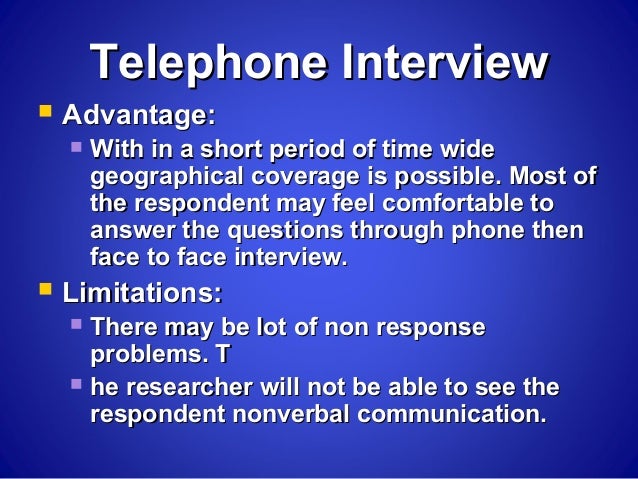 Telephone Interview

Advantage:

With in a short period of time wide geographical coverage is possible. Most of the respondent may feel comfortable to answer the questions through phone then face to face interview.

Limitations:

There may be lot of non response problems. T

he researcher will not be able to see the respondent nonverbal communication.